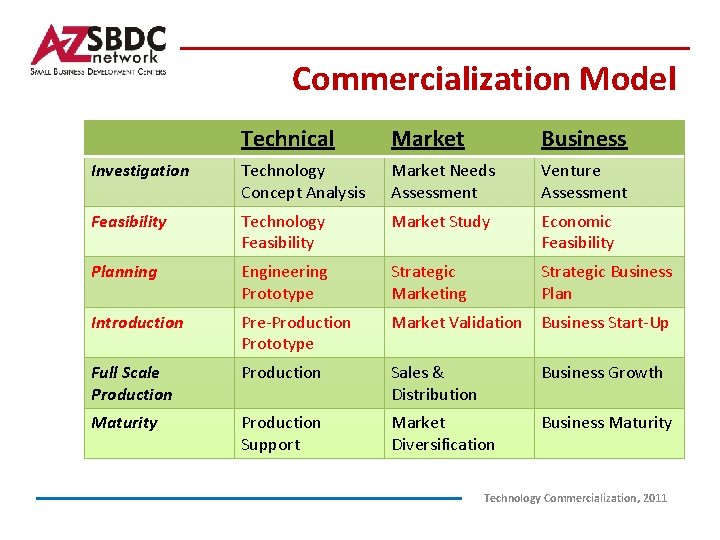 AZSBDC network
SMALL BUSINESS DEVELOPMENT CENTERS

Commercialization Model

| | Technical | Market | Business |
|---|---|---|---|
| Investigation | Technology Concept Analysis | Market Needs Assessment | Venture Assessment |
| Feasibility | Technology Feasibility | Market Study | Economic Feasibility |
| Planning | Engineering Prototype | Strategic Marketing | Strategic Business Plan |
| Introduction | Pre-Production Prototype | Market Validation | Business Start-Up |
| Full Scale Production | Production | Sales & Distribution | Business Growth |
| Maturity | Production Support | Market Diversification | Business Maturity |

Technology Commercialization, 2011